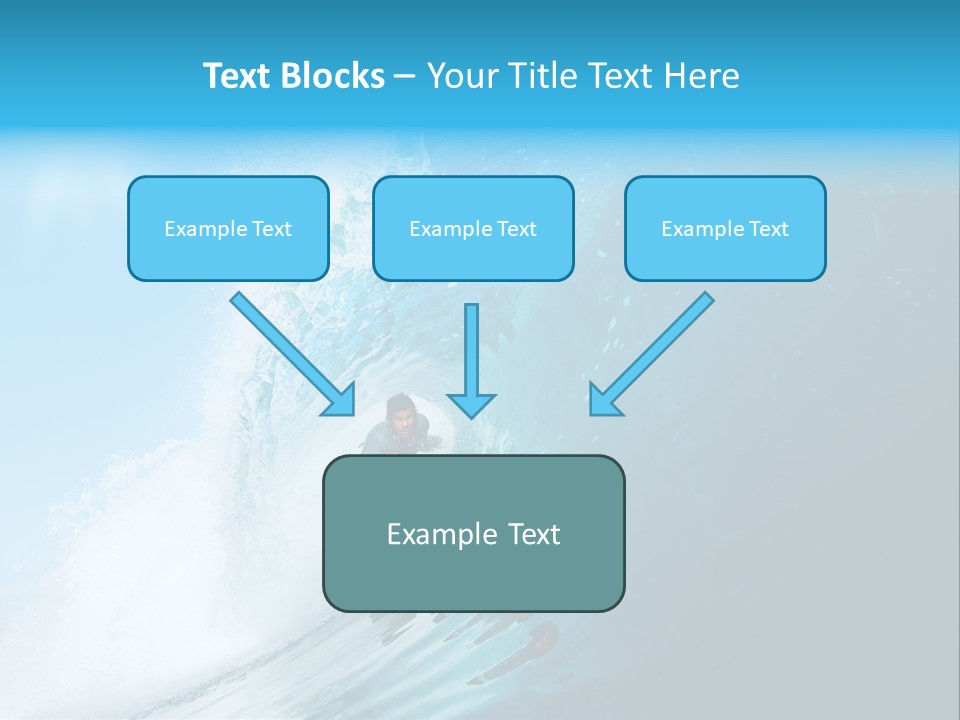 Text Blocks – Your Title Text Here

Example Text

Example Text

Example Text

Example Text